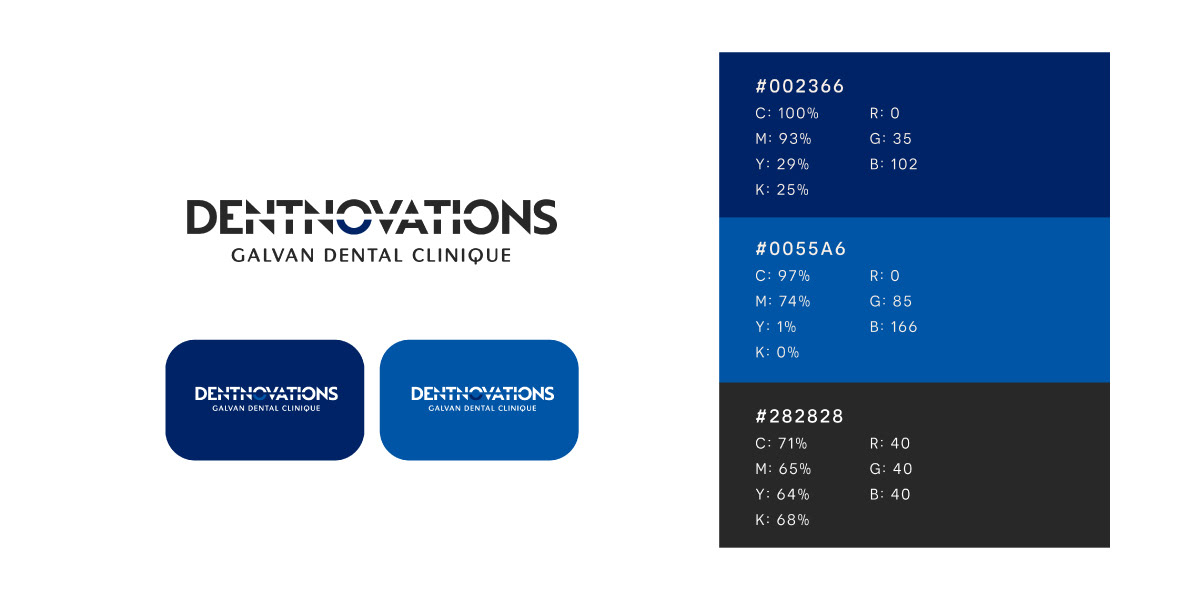 DENTNOVATIONS
GALVAN DENTAL CLINIQUE

DENTNOVATIONS
GALVAN DENTAL CLINIQUE

DENTNOVATIONS
GALVAN DENTAL CLINIQUE

#002366
C: 100%
M: 93%
Y: 29%
K: 25%
R: 0
G: 35
B: 102

#0055A6
C: 97%
M: 74%
Y: 1%
K: 0%
R: 0
G: 85
B: 166

#282828
C: 71%
M: 65%
Y: 64%
K: 68%
R: 40
G: 40
B: 40